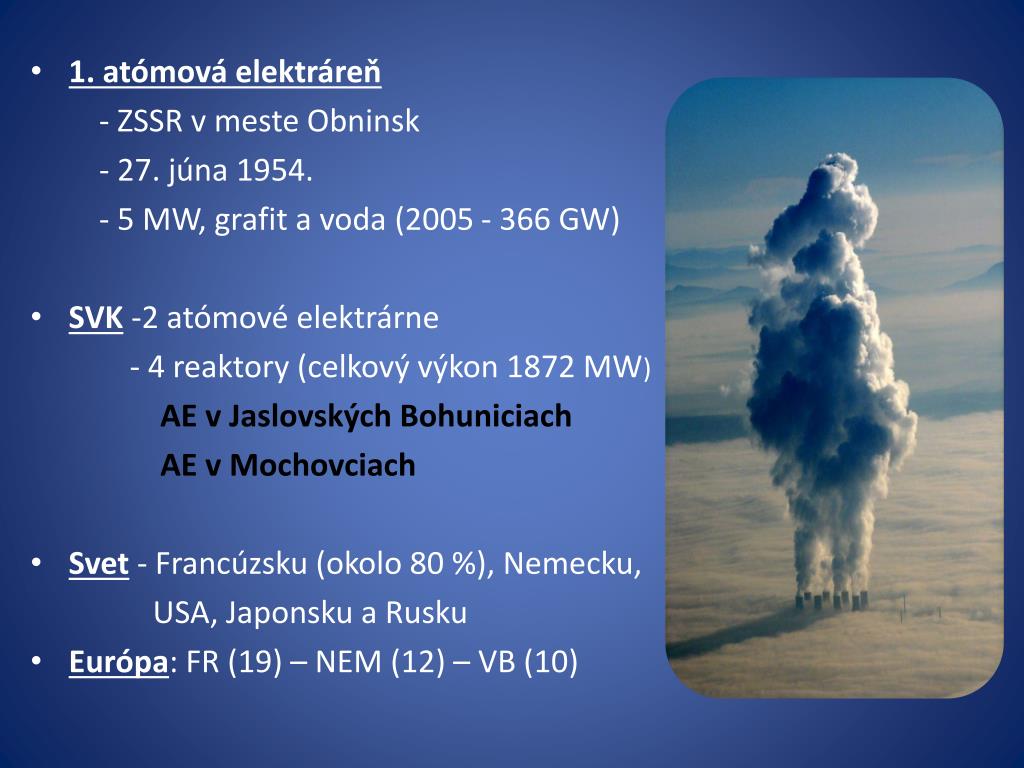 • 1. atómová elektráreň
- ZSSR v meste Obninsk
- 27. júna 1954.
- 5 MW, grafit a voda (2005 - 366 GW)

• SVK -2 atómové elektrárne
- 4 reaktory (celkový výkon 1872 MW)
AE v Jaslovských Bohuniciach
AE v Mochovciach

• Svet - Francúzsku (okolo 80 %), Nemecku, USA, Japonsku a Rusku
• Európa: FR (19) – NEM (12) – VB (10)